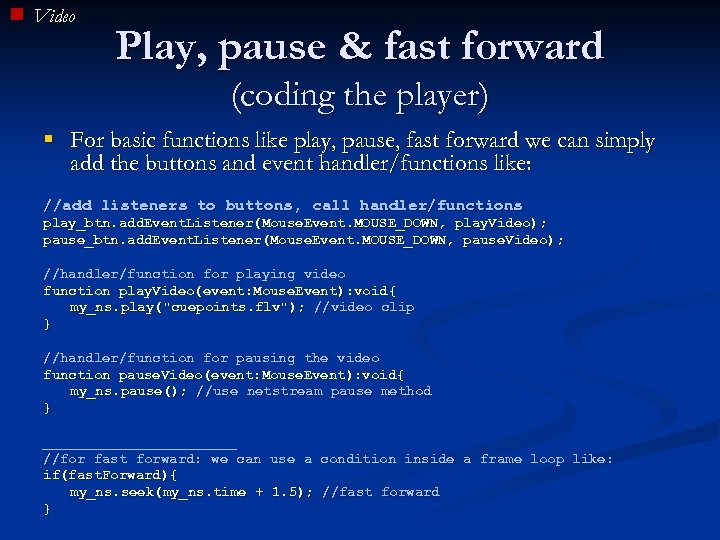 Video

Play, pause & fast forward
(coding the player)

For basic functions like play, pause, fast forward we can simply add the buttons and event handler/functions like:

//add listeners to buttons, call handler/functions
play_btn.addEventListener(MouseEvent.MOUSE_DOWN, playVideo);
pause_btn.addEventListener(MouseEvent.MOUSE_DOWN, pauseVideo);

//handler/function for playing video
function playVideo(event:MouseEvent):void{
my_ns.play("cuepoints.flv"); //video clip
}

//handler/function for pausing the video
function pauseVideo(event:MouseEvent):void{
my_ns.pause(); //use netstream pause method
}

//for fast forward: we can use a condition inside a frame loop like:
if(fastForward){
my_ns.seek(my_ns.time + 1.5); //fast forward
}